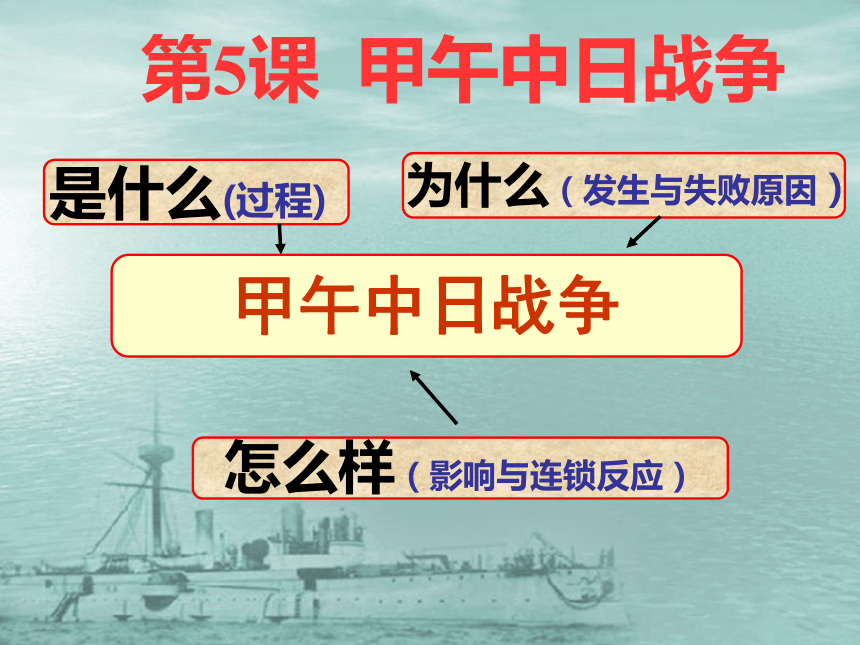 第5课 甲午中日战争

是什么(过程)

为什么（发生与失败原因）

甲午中日战争

怎么样（影响与连锁反应）